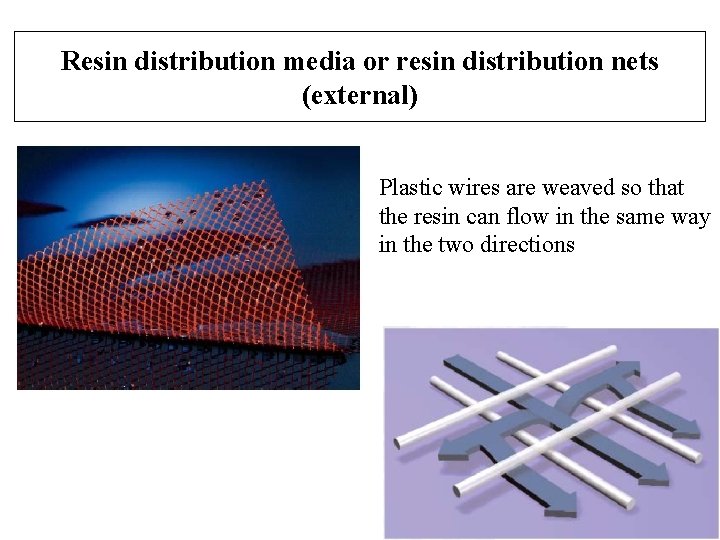 Resin distribution media or resin distribution nets (external)

Plastic wires are weaved so that the resin can flow in the same way in the two directions